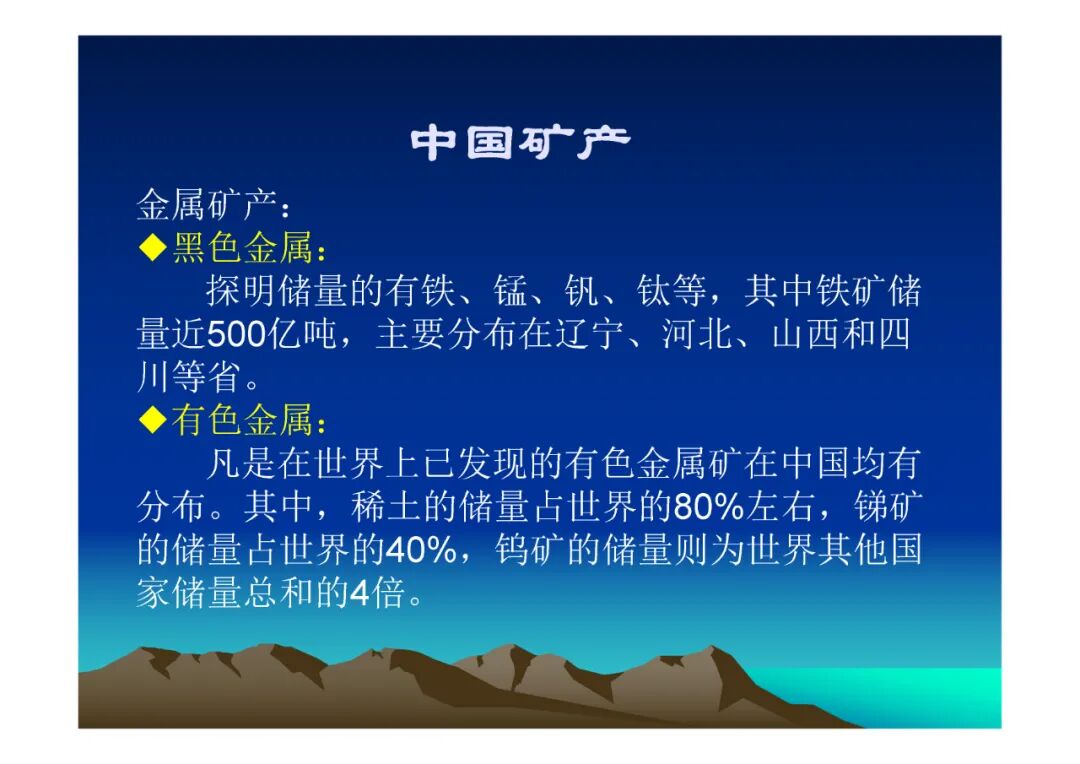 中国矿产

金属矿产：

◆黑色金属：

探明储量的有铁、锰、钒、钛等，其中铁矿储量近500亿吨，主要分布在辽宁、河北、山西和四川等省。

◆有色金属：

凡是在世界上已发现的有色金属矿在中国均有分布。其中，稀土的储量占世界的80%左右，锑矿的储量占世界的40%，钨矿的储量则为世界其他国家储量总和的4倍。